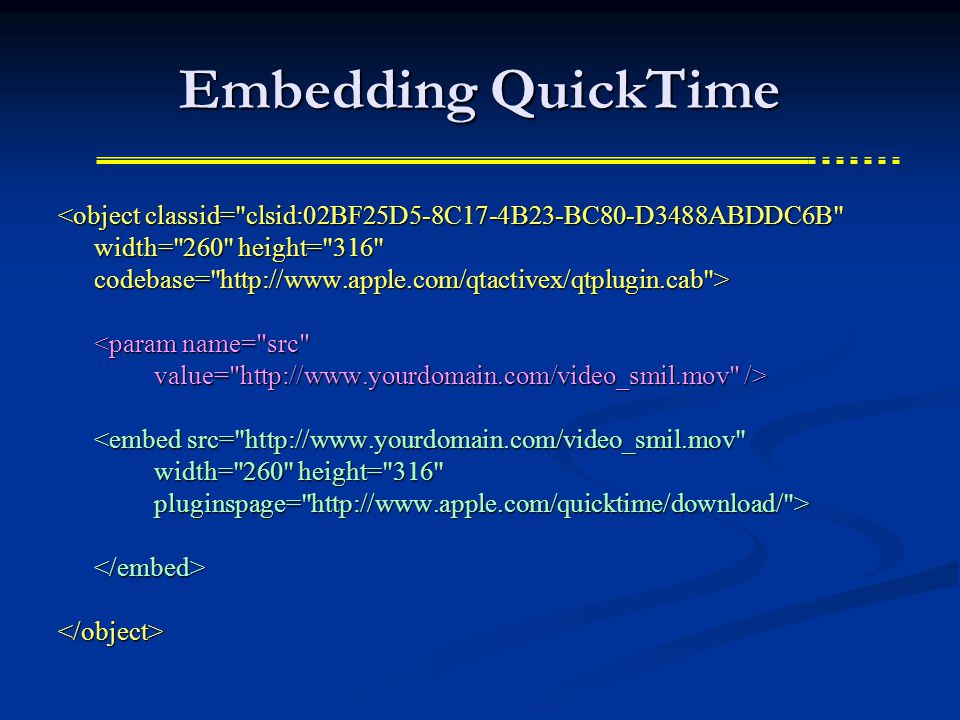 Embedding QuickTime

<object classid="clsid:02BF25D5-8C17-4B23-BC80-D3488ABDDC6B" width="260" height="316" codebase="http://www.apple.com/qtactivex/qtplugin.cab">

<param name="src" value="http://www.yourdomain.com/video_smil.mov" />

<embed src="http://www.yourdomain.com/video_smil.mov" width="260" height="316" pluginspage="http://www.apple.com/quicktime/download/">

</embed>

</object>